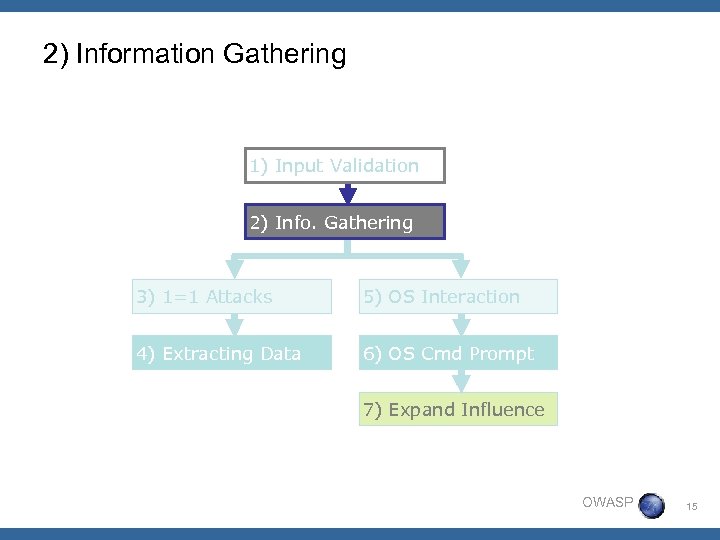 2) Information Gathering

1) Input Validation

2) Info. Gathering

3) 1=1 Attacks

4) Extracting Data

5) OS Interaction

6) OS Cmd Prompt

7) Expand Influence

OWASP

15